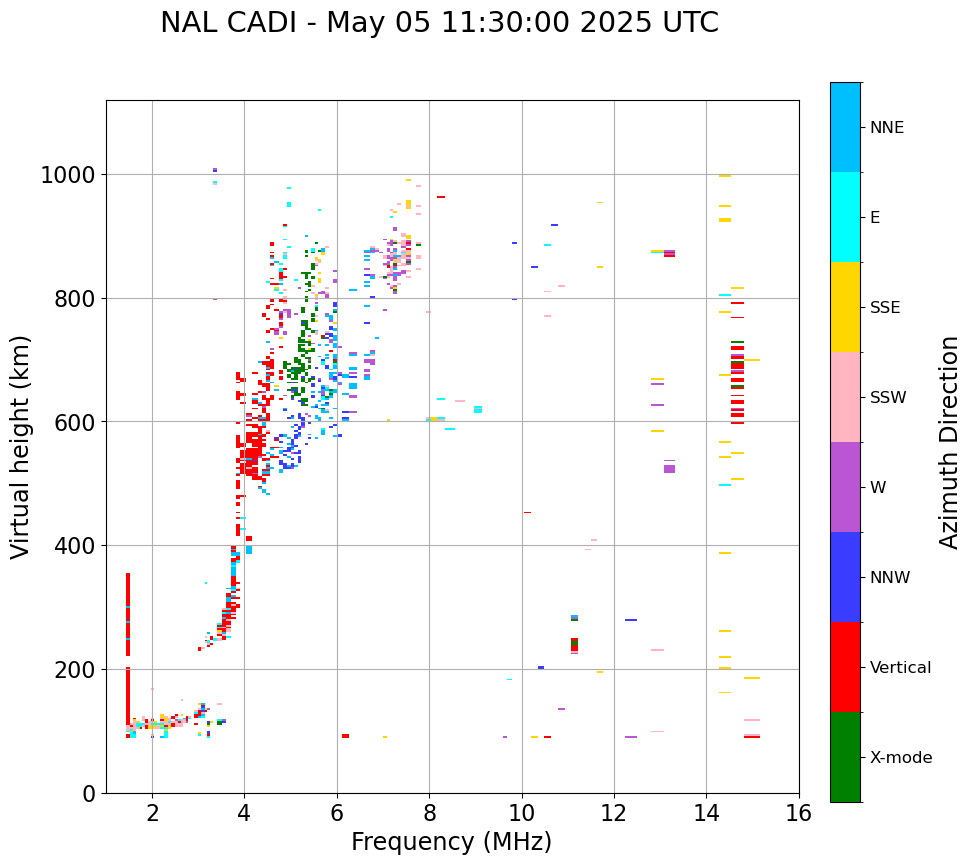 NAL CADI - May 05 11:30:00 2025 UTC

Virtual height (km)

1000
800
600
400
200
0

2
4
6
8
10
12
14
16

Frequency (MHz)

NNE
E
SSE
SSW
W
NNW
Vertical
X-mode

Azimuth Direction